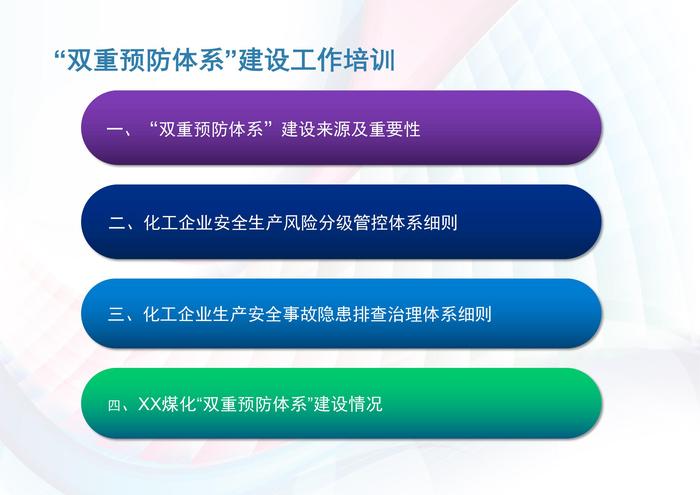 “双重预防体系”建设工作培训

一、“双重预防体系”建设来源及重要性

二、化工企业安全生产风险分级管控体系细则

三、化工企业生产安全事故隐患排查治理体系细则

四、XX煤化“双重预防体系”建设情况